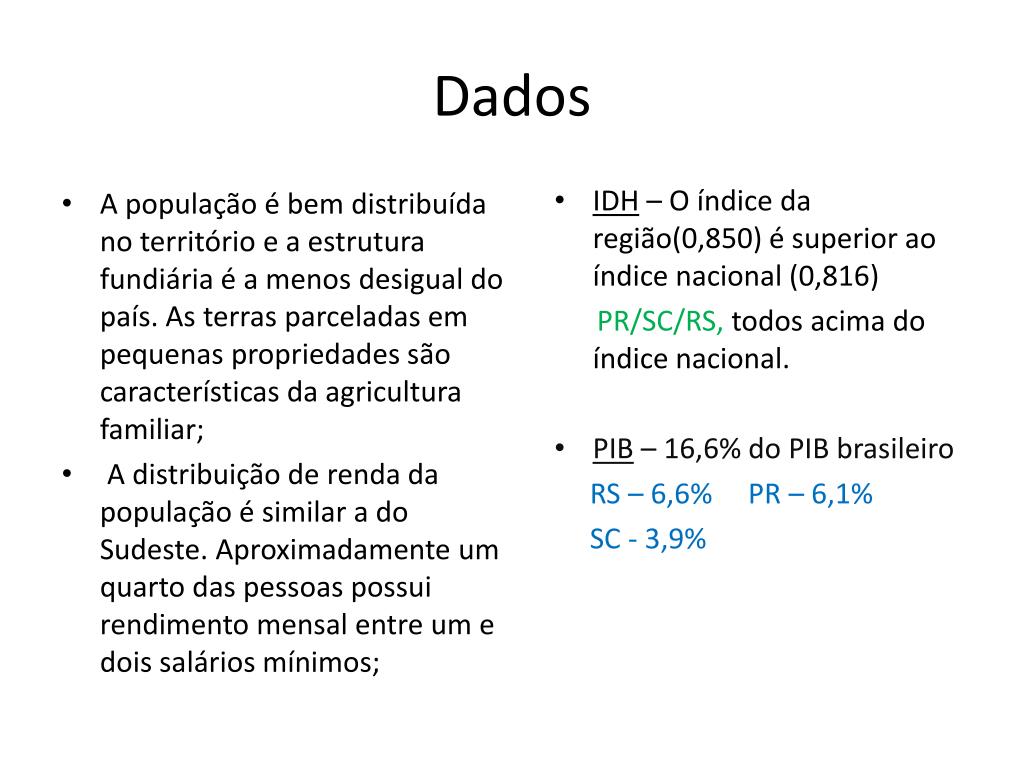 Dados

• A população é bem distribuída no território e a estrutura fundiária é a menos desigual do país. As terras parceladas em pequenas propriedades são características da agricultura familiar;

• A distribuição de renda da população é similar a do Sudeste. Aproximadamente um quarto das pessoas possui rendimento mensal entre um e dois salários mínimos;

• IDH – O índice da região(0,850) é superior ao índice nacional (0,816)

PR/SC/RS, todos acima do índice nacional.

• PIB – 16,6% do PIB brasileiro

RS – 6,6% PR – 6,1%

SC - 3,9%